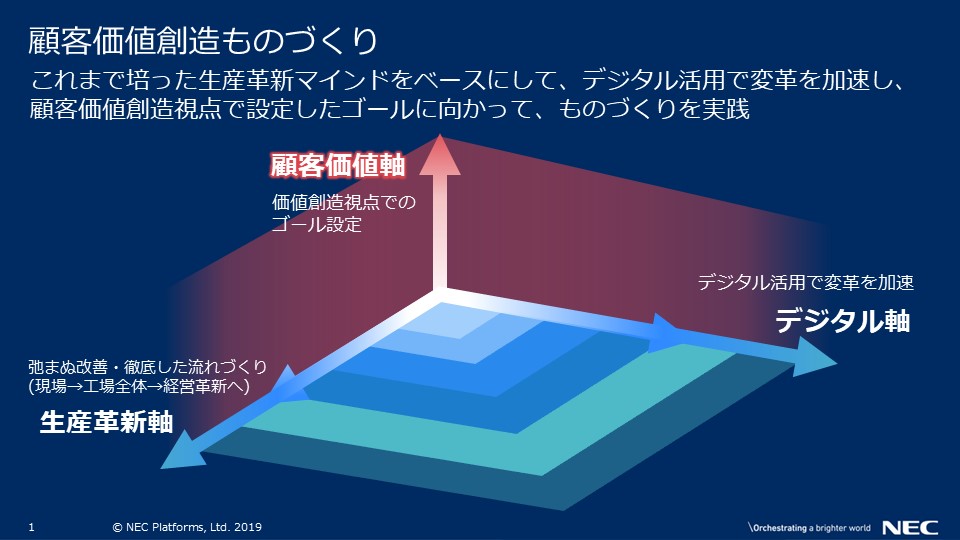 顧客価値創造ものづくり

これまで培った生産革新マインドをベースにして、デジタル活用で変革を加速し、顧客価値創造視点で設定したゴールに向かって、ものづくりを実践

顧客価値軸

価値創造視点でのゴール設定

デジタル活用で変革を加速

デジタル軸

弛まぬ改善・徹底した流れづくり
(現場→工場全体→経営革新へ)

生産革新軸

1

© NEC Platforms, Ltd. 2019

\Orchestrating a brighter world

NEC